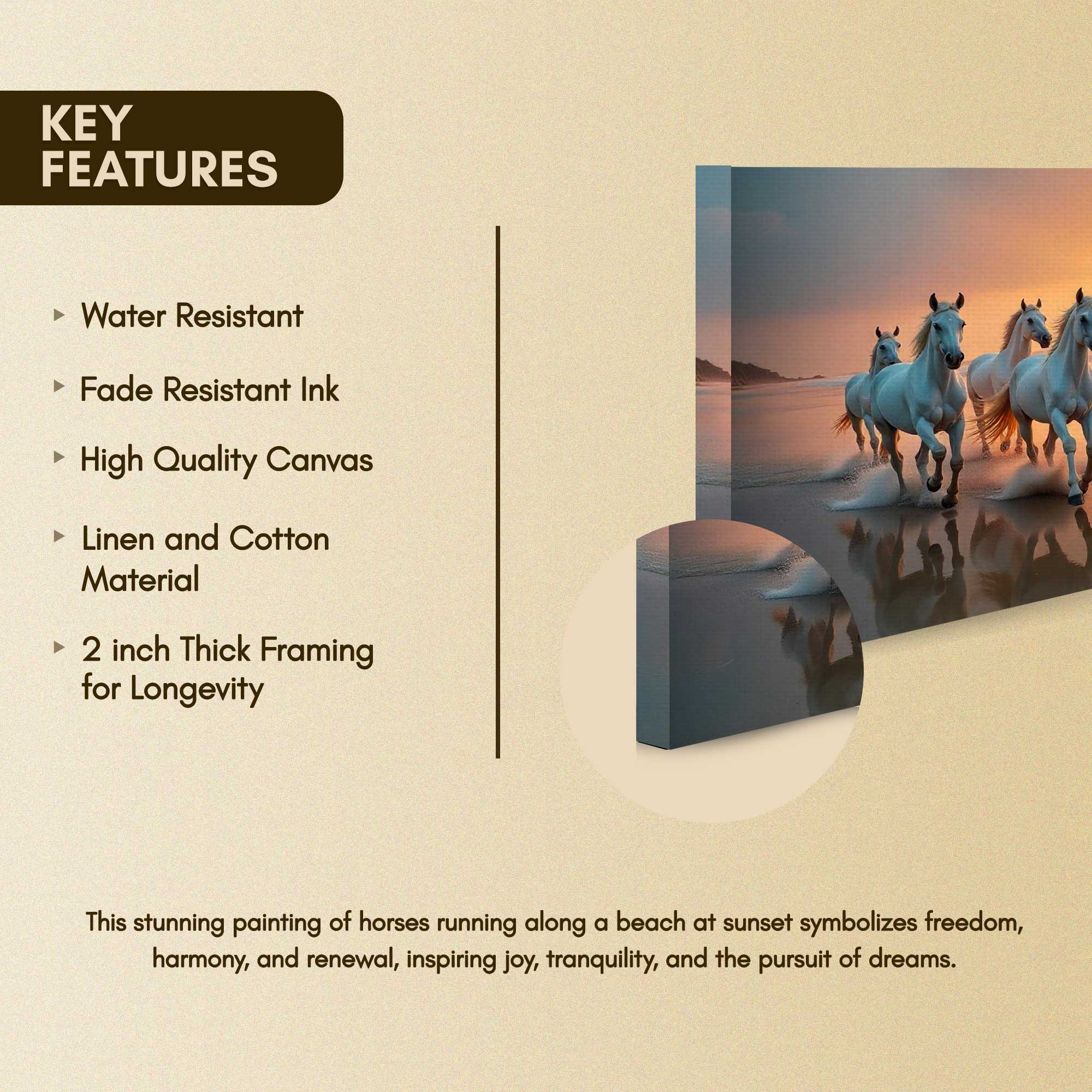 KEY FEATURES

▸ Water Resistant

▸ Fade Resistant Ink

▸ High Quality Canvas

▸ Linen and Cotton Material

▸ 2 inch Thick Framing for Longevity

This stunning painting of horses running along a beach at sunset symbolizes freedom, harmony, and renewal, inspiring joy, tranquility, and the pursuit of dreams.